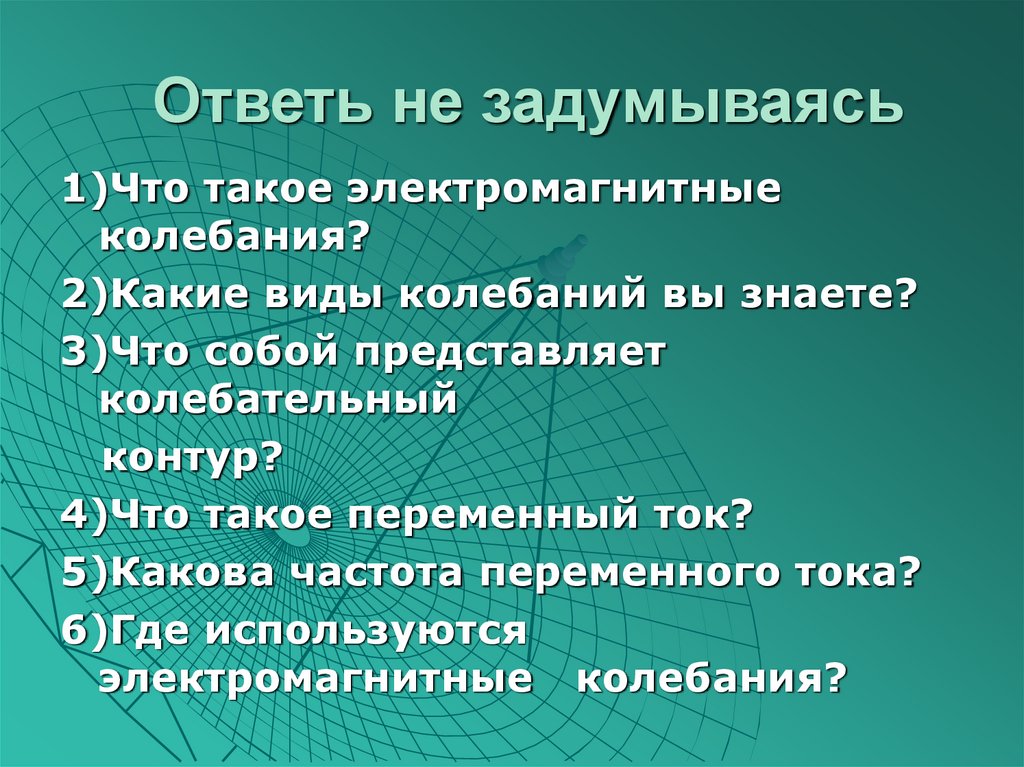 Ответь не задумываясь

1)Что такое электромагнитные колебания?

2)Какие виды колебаний вы знаете?

3)Что собой представляет колебательный контур?

4)Что такое переменный ток?

5)Какова частота переменного тока?

6)Где используются электромагнитные колебания?